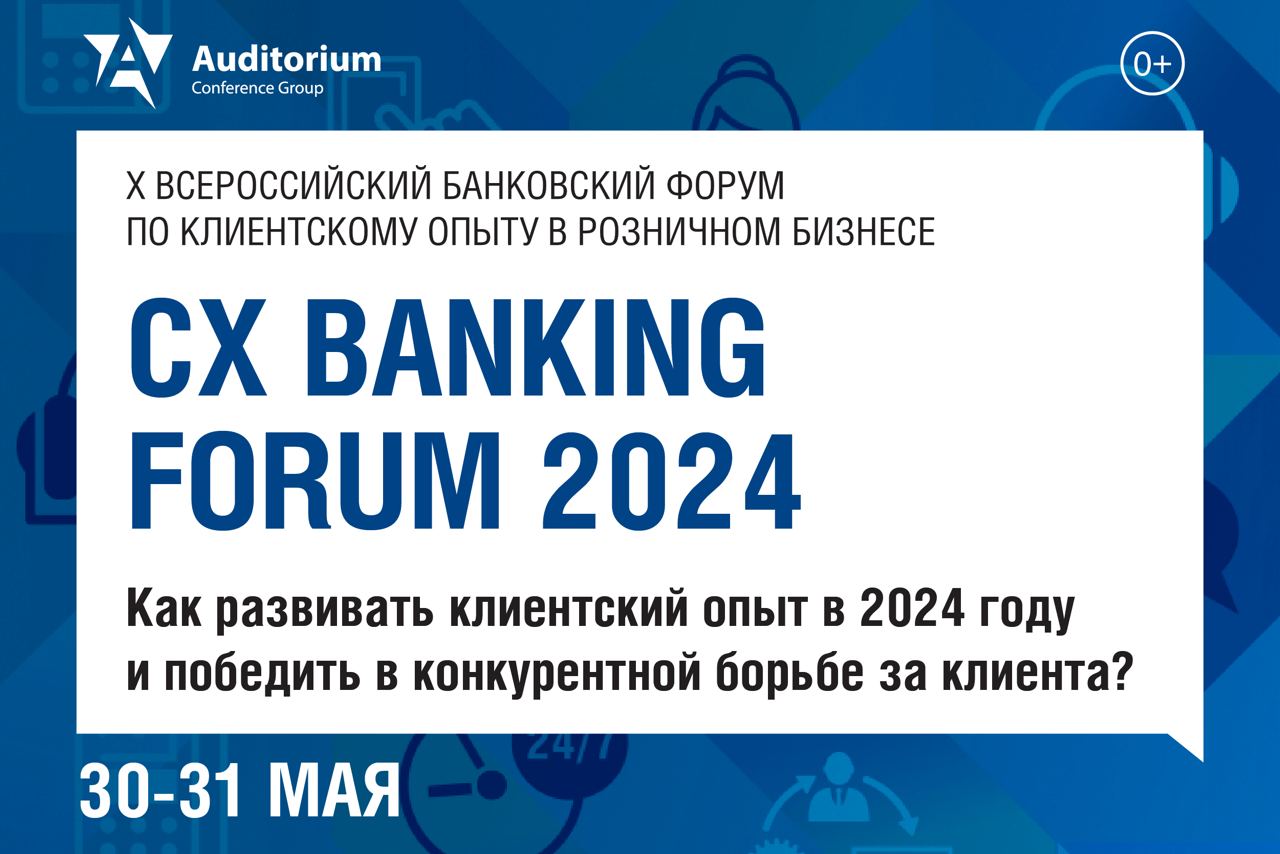 Auditorium
Conference Group

0+

X ВСЕРОССИЙСКИЙ БАНКОВСКИЙ ФОРУМ
ПО КЛИЕНТСКОМУ ОПЫТУ В РОЗНИЧНОМ БИЗНЕСЕ

CX BANKING
FORUM 2024

Как развивать клиентский опыт в 2024 году и победить в конкурентной борьбе за клиента?

24/7

30-31 МАЯ